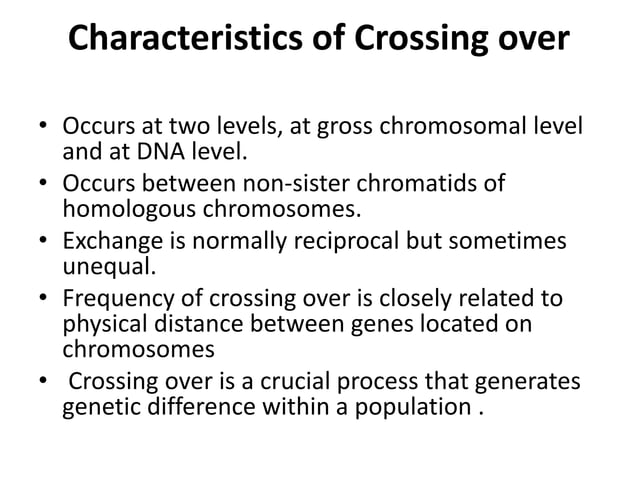 Characteristics of Crossing over

• Occurs at two levels, at gross chromosomal level and at DNA level.
• Occurs between non-sister chromatids of homologous chromosomes.
• Exchange is normally reciprocal but sometimes unequal.
• Frequency of crossing over is closely related to physical distance between genes located on chromosomes
• Crossing over is a crucial process that generates genetic difference within a population .